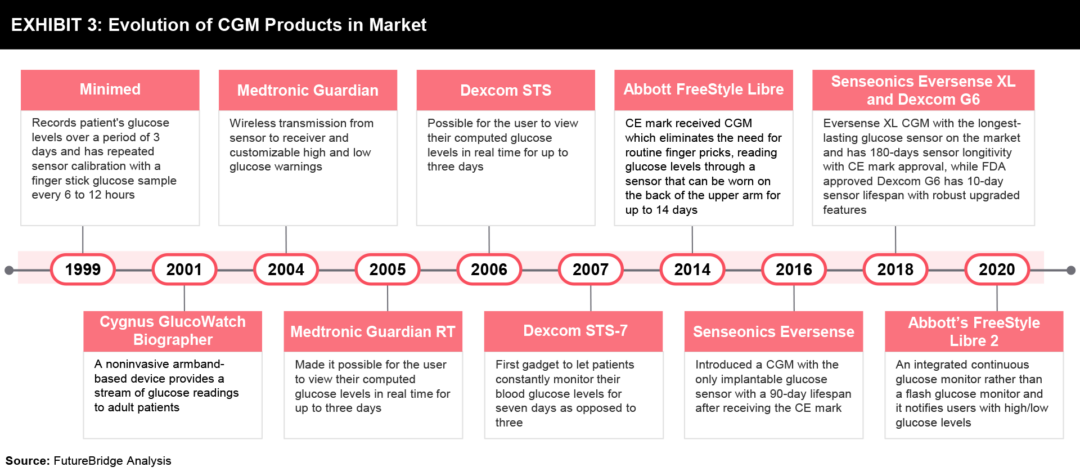 EXHIBIT 3: Evolution of CGM Products in Market

Minimed

Records patient's glucose levels over a period of 3 days and has repeated sensor calibration with a finger stick glucose sample every 6 to 12 hours

Medtronic Guardian

Wireless transmission from sensor to receiver and customizable high and low glucose warnings

Dexcom STS

Possible for the user to view their computed glucose levels in real time for up to three days

Abbott FreeStyle Libre

CE mark received CGM which eliminates the need for routine finger pricks, reading glucose levels through a sensor that can be worn on the back of the upper arm for up to 14 days

Senseonics Eversense XL and Dexcom G6

Eversense XL CGM with the longest-lasting glucose sensor on the market and has 180-days sensor longitivity with CE mark approval, while FDA approved Dexcom G6 has 10-day sensor lifespan with robust upgraded features

1999

2001

2004

2005

2006

2007

2014

2016

2018

2020

Cygnus GlucoWatch Biographer

A noninvasive armband-based device provides a stream of glucose readings to adult patients

Medtronic Guardian RT

Made it possible for the user to view their computed glucose levels in real time for up to three days

Dexcom STS-7

First gadget to let patients constantly monitor their blood glucose levels for seven days as opposed to three

Senseonics Eversense

Introduced a CGM with the only implantable glucose sensor with a 90-day lifespan after receiving the CE mark

Abbott's FreeStyle Libre 2

An integrated continuous glucose monitor rather than a flash glucose monitor and it notifies users with high/low glucose levels

Source: FutureBridge Analysis